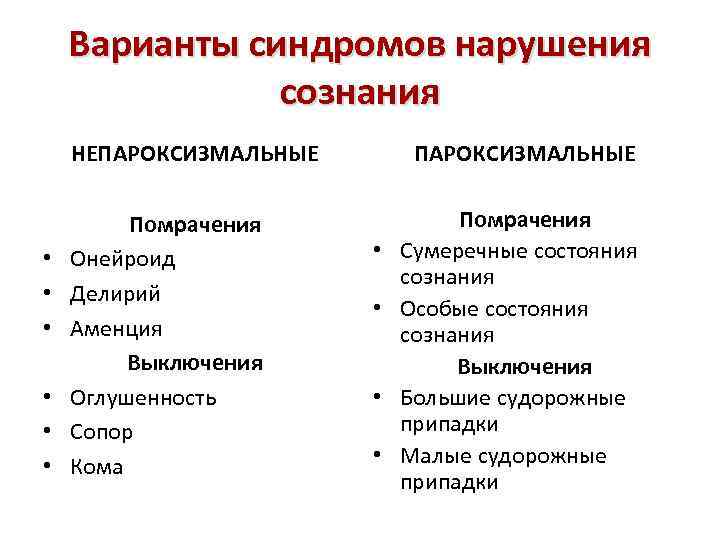 Варианты синдромов нарушения сознания

НЕПАРОКСИЗМАЛЬНЫЕ

Помрачения
• Онейроид
• Делирий
• Аменция
Выключения
• Оглушенность
• Сопор
• Кома

ПАРОКСИЗМАЛЬНЫЕ

Помрачения
• Сумеречные состояния сознания
• Особые состояния сознания
Выключения
• Большие судорожные припадки
• Малые судорожные припадки